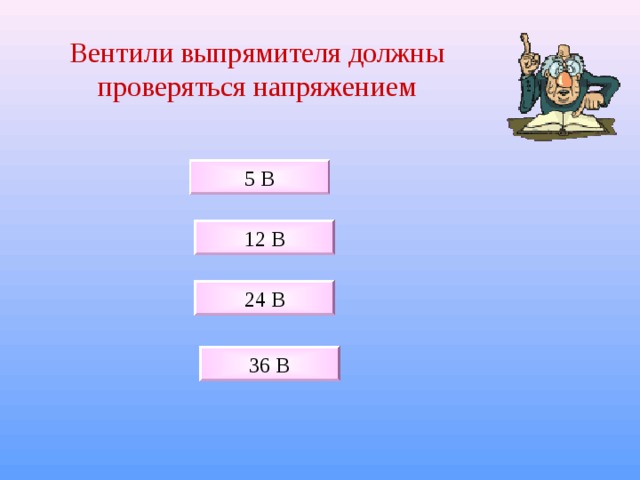 Вентили выпрямителя должны проверяться напряжением

5 В

12 В

24 В

36 В